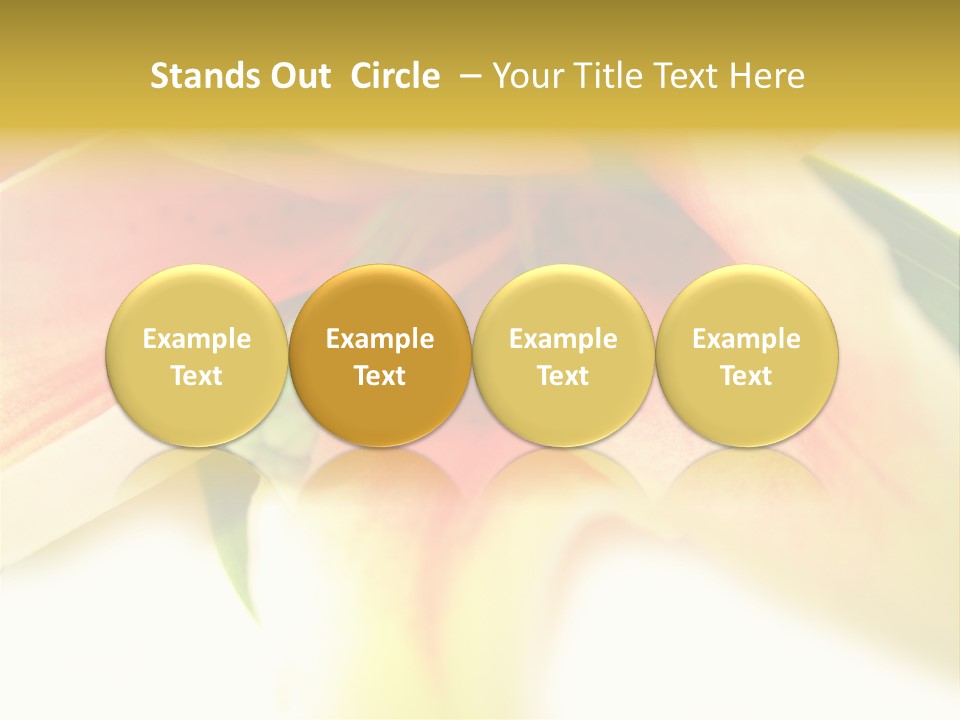 Stands Out Circle – Your Title Text Here

Example Text

Example Text

Example Text

Example Text